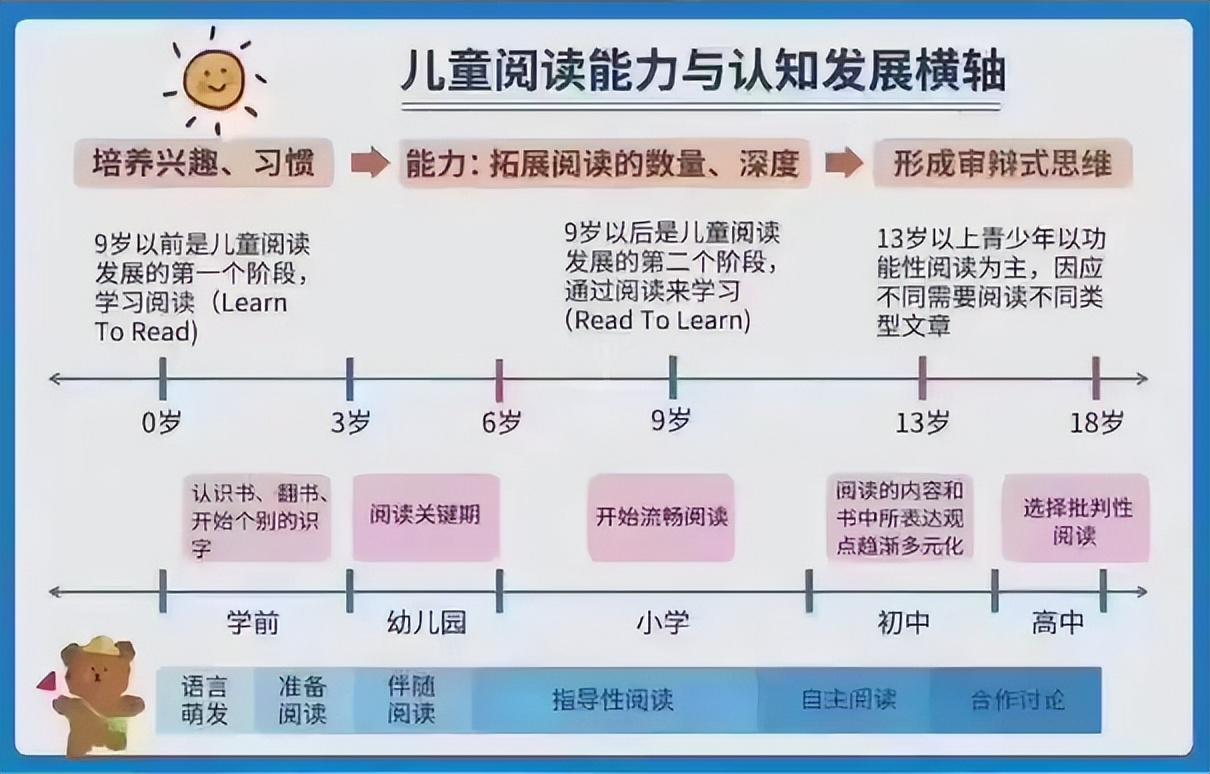 儿童阅读能力与认知发展横轴

培养兴趣、习惯

能力：拓展阅读的数量、深度

形成审辩式思维

9岁以前是儿童阅读发展的第一个阶段，学习阅读（Learn To Read）

9岁以后是儿童阅读发展的第二个阶段，通过阅读来学习（Read To Learn）

13岁以上青少年以功能性阅读为主，因应不同需要阅读不同类型文章

0岁

3岁

6岁

9岁

13岁

18岁

认识书、翻书、开始个别的识字

阅读关键期

开始流畅阅读

阅读的内容和书中所表达观点趋渐多元化

选择批判性阅读

学前

幼儿园

小学

初中

高中

语言萌发

准备阅读

伴随阅读

指导性阅读

自主阅读

合作讨论